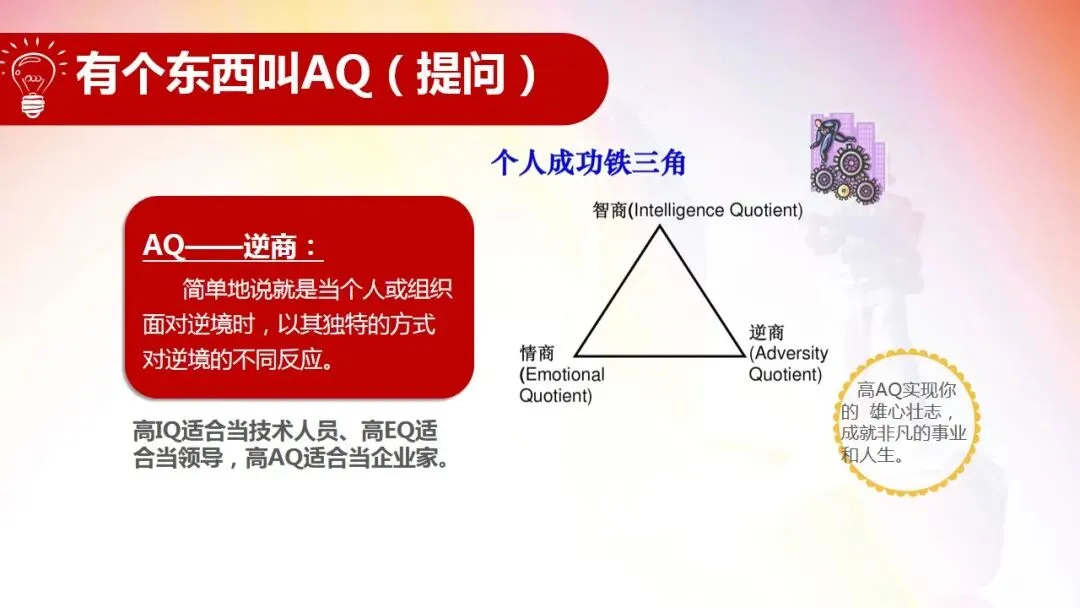 有个东西叫AQ（提问）

AQ——逆商：

简单地说就是当个人或组织面对逆境时，以其独特的方式对逆境的不同反应。

高IQ适合当技术人员、高EQ适合当领导，高AQ适合当企业家。

个人成功铁三角

智商(Intelligence Quotient)

情商
(Emotional
Quotient)

逆商
(Adversity
Quotient)

高AQ实现你的 雄心壮志，成就非凡的事业和人生。